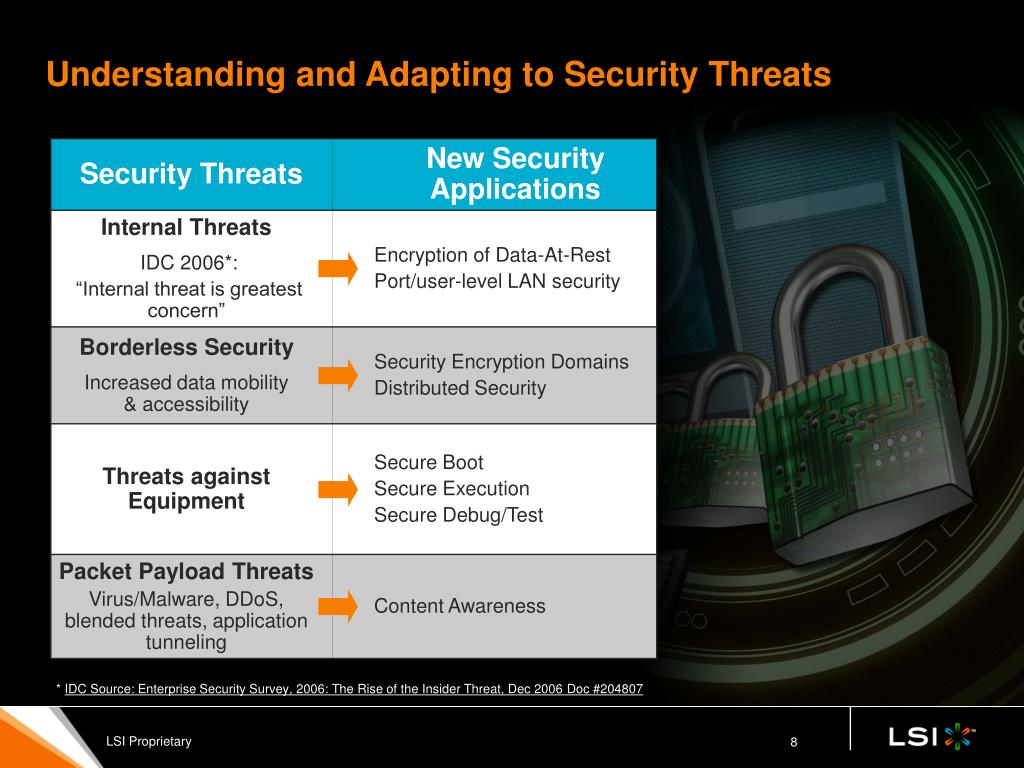 Understanding and Adapting to Security Threats

| Security Threats | New Security Applications |
|---|---|
| **Internal Threats** IDC 2006*: “Internal threat is greatest concern” | Encryption of Data-At-Rest Port/user-level LAN security |
| **Borderless Security** Increased data mobility & accessibility | Security Encryption Domains Distributed Security |
| **Threats against Equipment** | Secure Boot Secure Execution Secure Debug/Test |
| **Packet Payload Threats** Virus/Malware, DDoS, blended threats, application tunneling | Content Awareness |

* IDC Source: Enterprise Security Survey, 2006: The Rise of the Insider Threat, Dec 2006 Doc #204807

LSI Proprietary

8

LSI